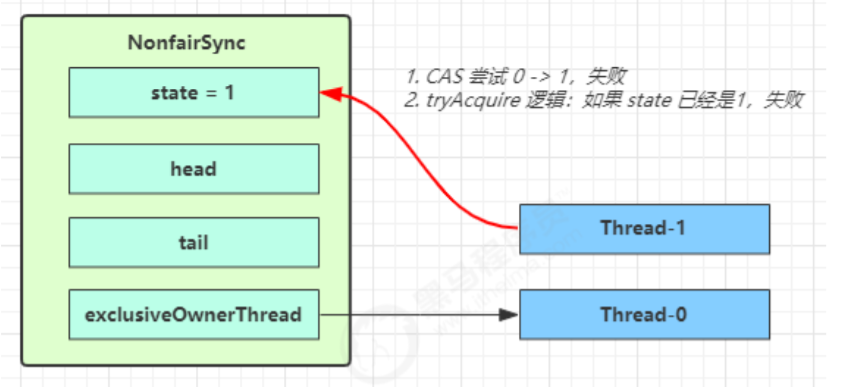 NonfairSync

state = 1

head

tail

exclusiveOwnerThread

1. CAS 尝试 0 -> 1，失败
2. tryAcquire 逻辑：如果 state 已经是1，失败

Thread-1

Thread-0

黑马程序员
www.itheima.com